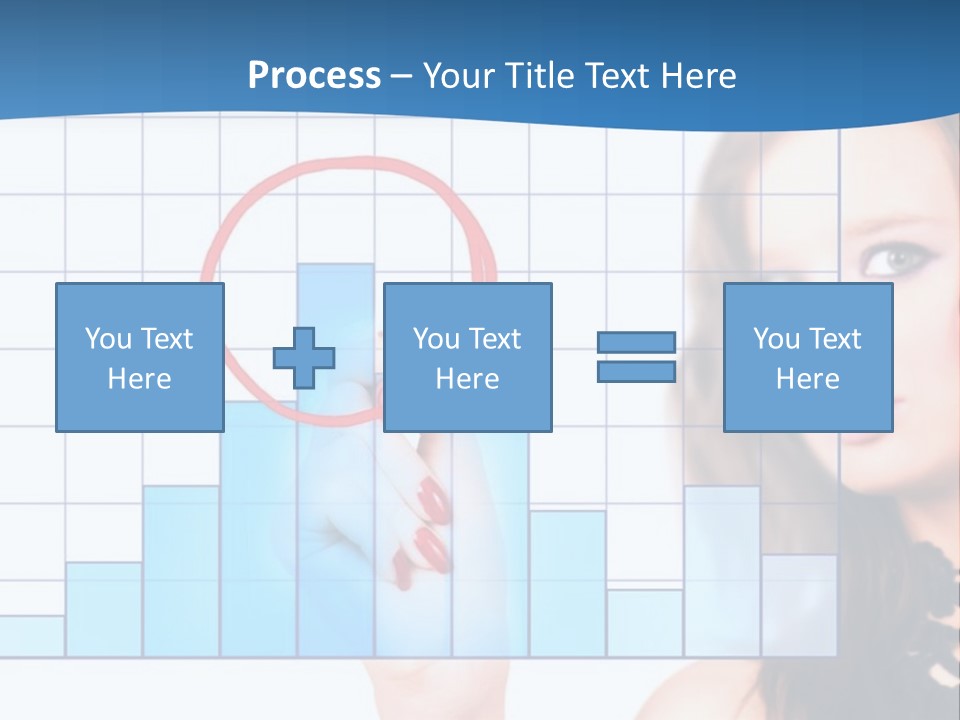 Process – Your Title Text Here

You Text Here

You Text Here

You Text Here